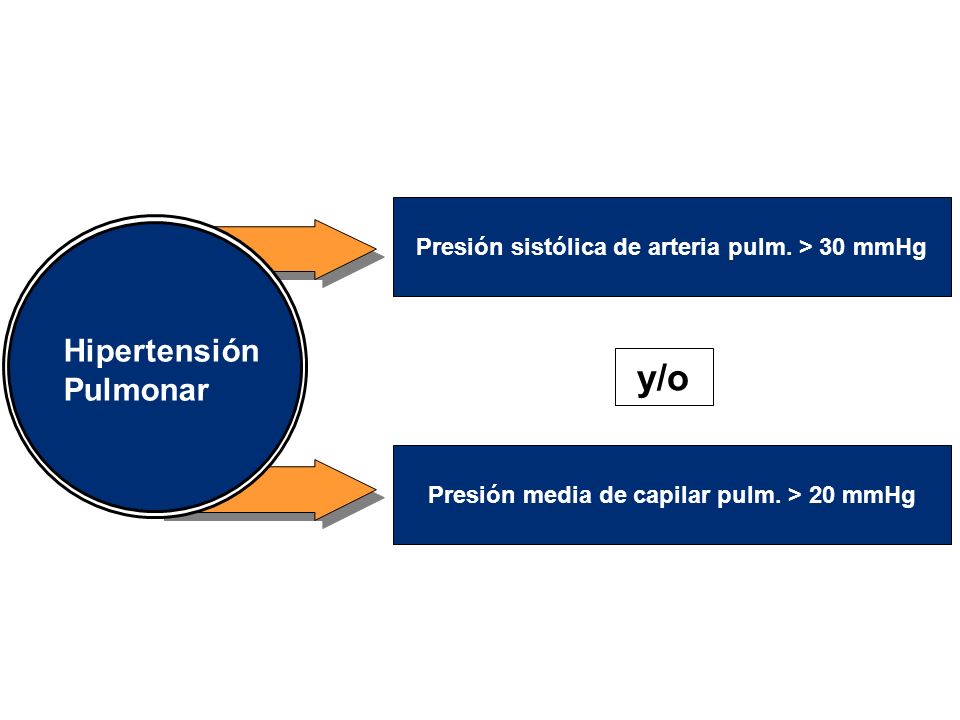 Hipertensión Pulmonar

Presión sistólica de arteria pulm. > 30 mmHg

y/o

Presión media de capilar pulm. > 20 mmHg